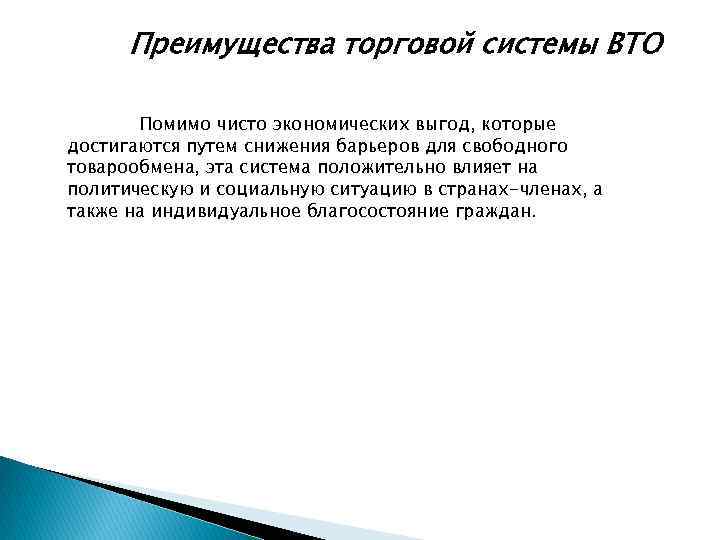 Преимущества торговой системы ВТО

Помимо чисто экономических выгод, которые достигаются путем снижения барьеров для свободного товарообмена, эта система положительно влияет на политическую и социальную ситуацию в странах-членах, а также на индивидуальное благосостояние граждан.